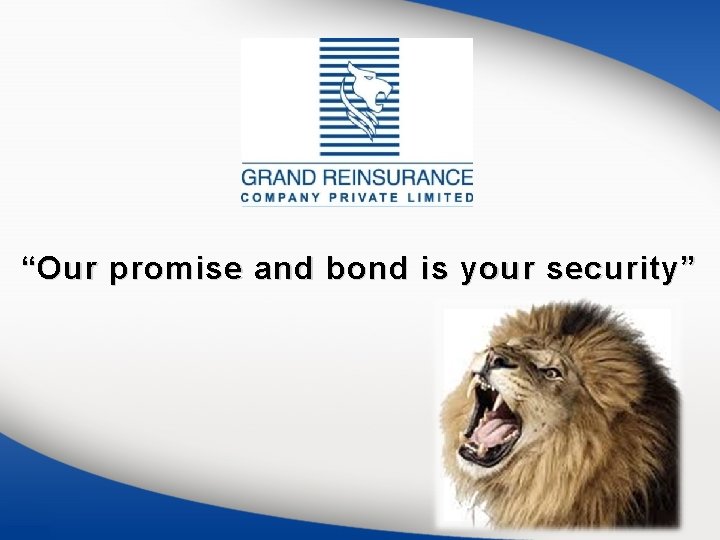 GRAND REINSURANCE
COMPANY PRIVATE LIMITED

"Our promise and bond is your security"